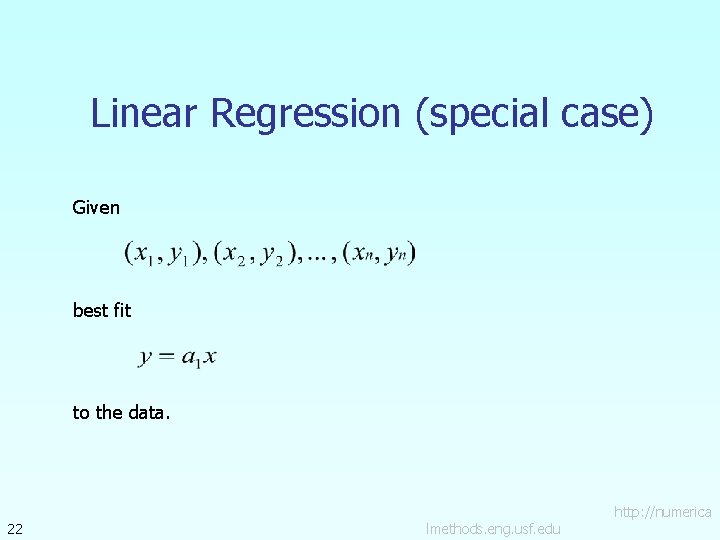 Linear Regression (special case)

Given

$(x_1, y_1), (x_2, y_2), \ldots, (x_n, y_n)$

best fit

$y = a_1 x$

to the data.

22

http://numerica
lmethods.eng.usf.edu